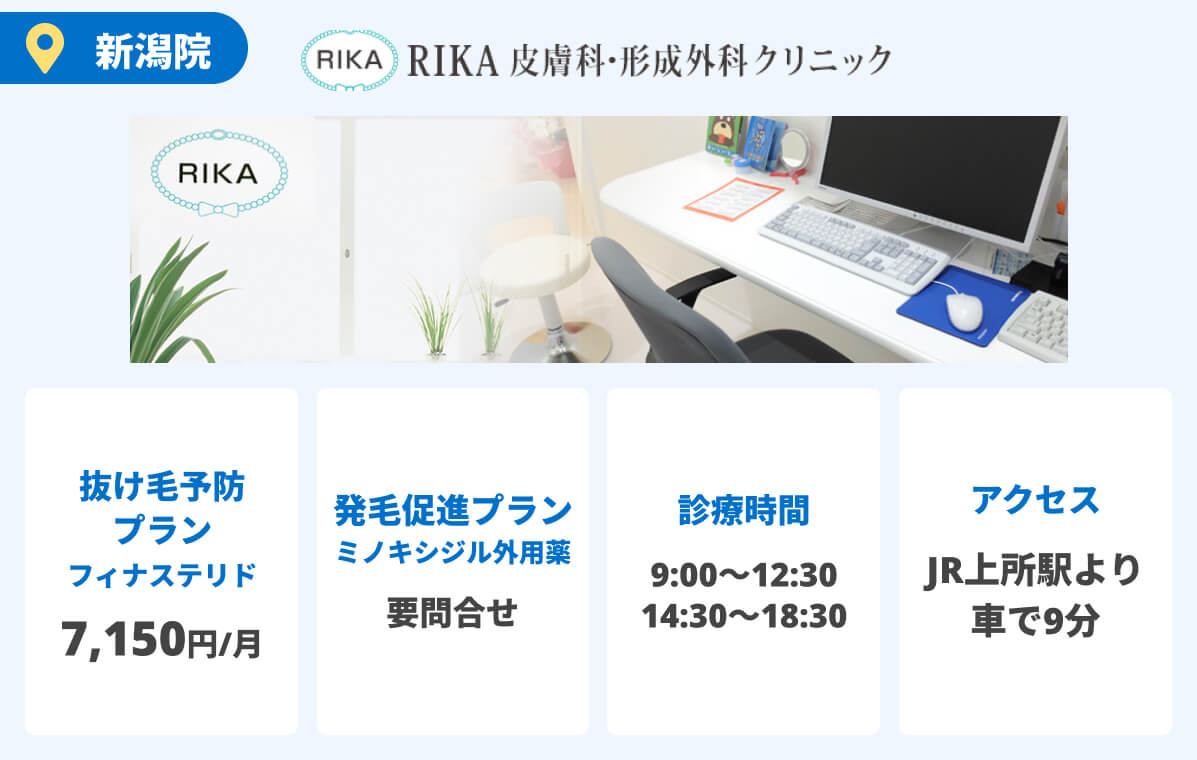 新潟院

RIKA RIKA 皮膚科･形成外科クリニック

RIKA

抜け毛予防プラン
フィナステリド
7,150円/月

発毛促進プラン
ミノキシジル外用薬
要問合せ

診療時間
9:00〜12:30
14:30〜18:30

アクセス
JR上所駅より車で9分